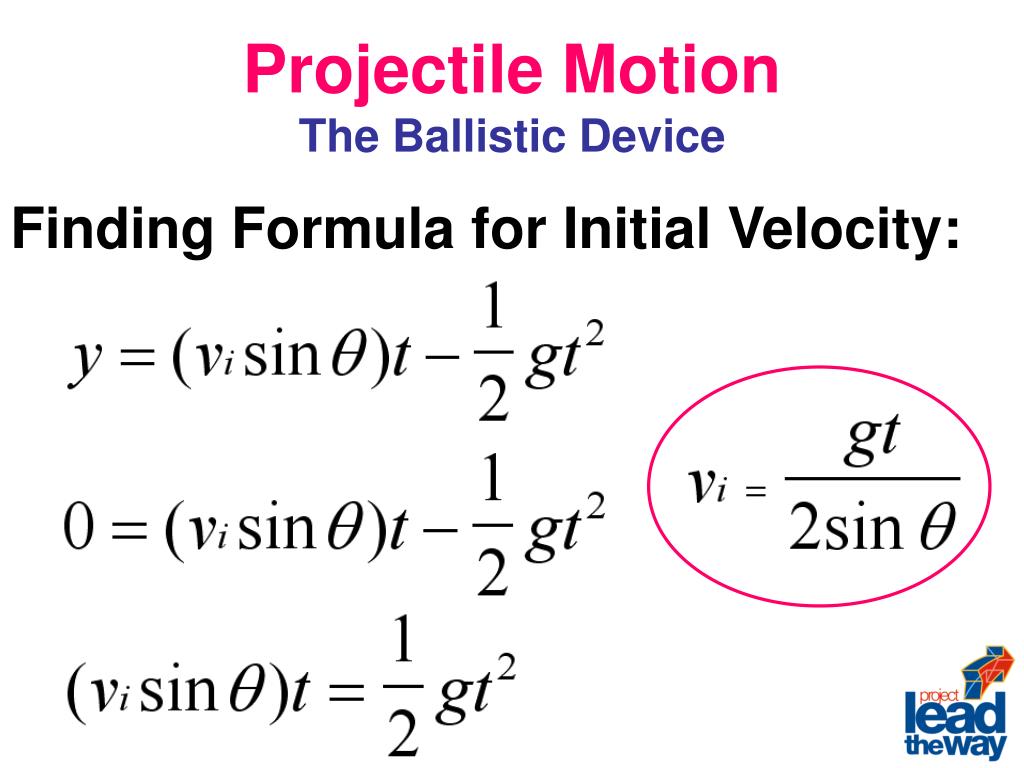 Projectile Motion
The Ballistic Device

Finding Formula for Initial Velocity:

$y = (v_i \sin\theta)t - \frac{1}{2}gt^2$

$0 = (v_i \sin\theta)t - \frac{1}{2}gt^2$

$(v_i \sin\theta)t = \frac{1}{2}gt^2$

$v_i = \frac{gt}{2\sin\theta}$

project lead the way